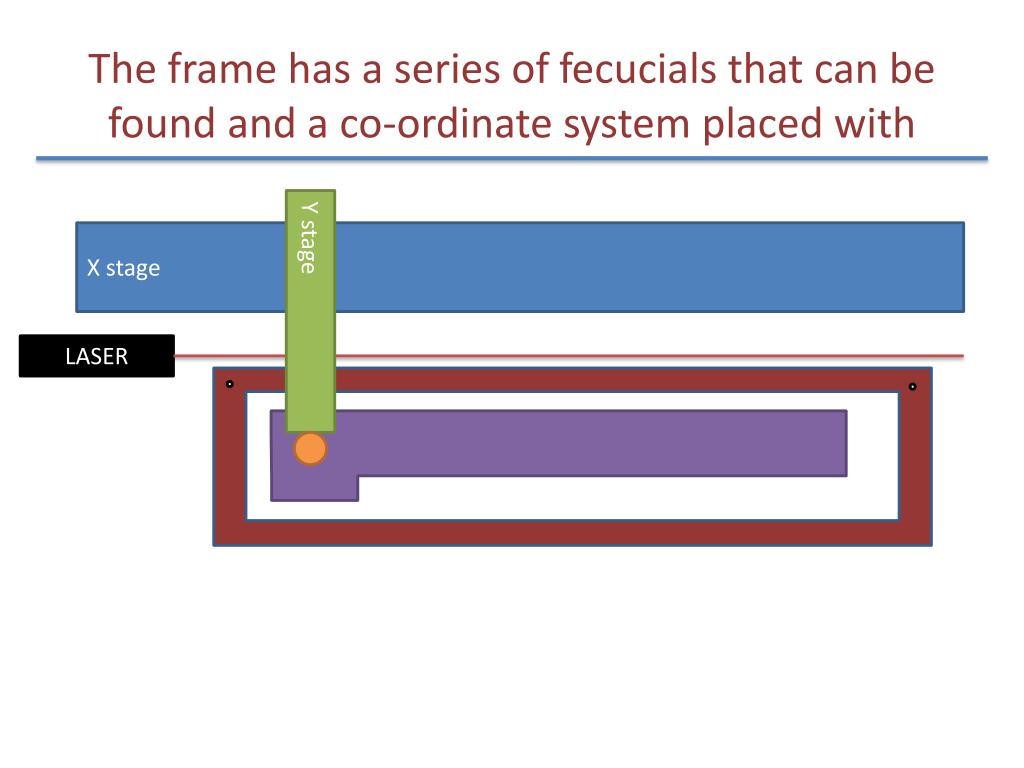 The frame has a series of fecucials that can be found and a co-ordinate system placed with

Y stage

X stage

LASER